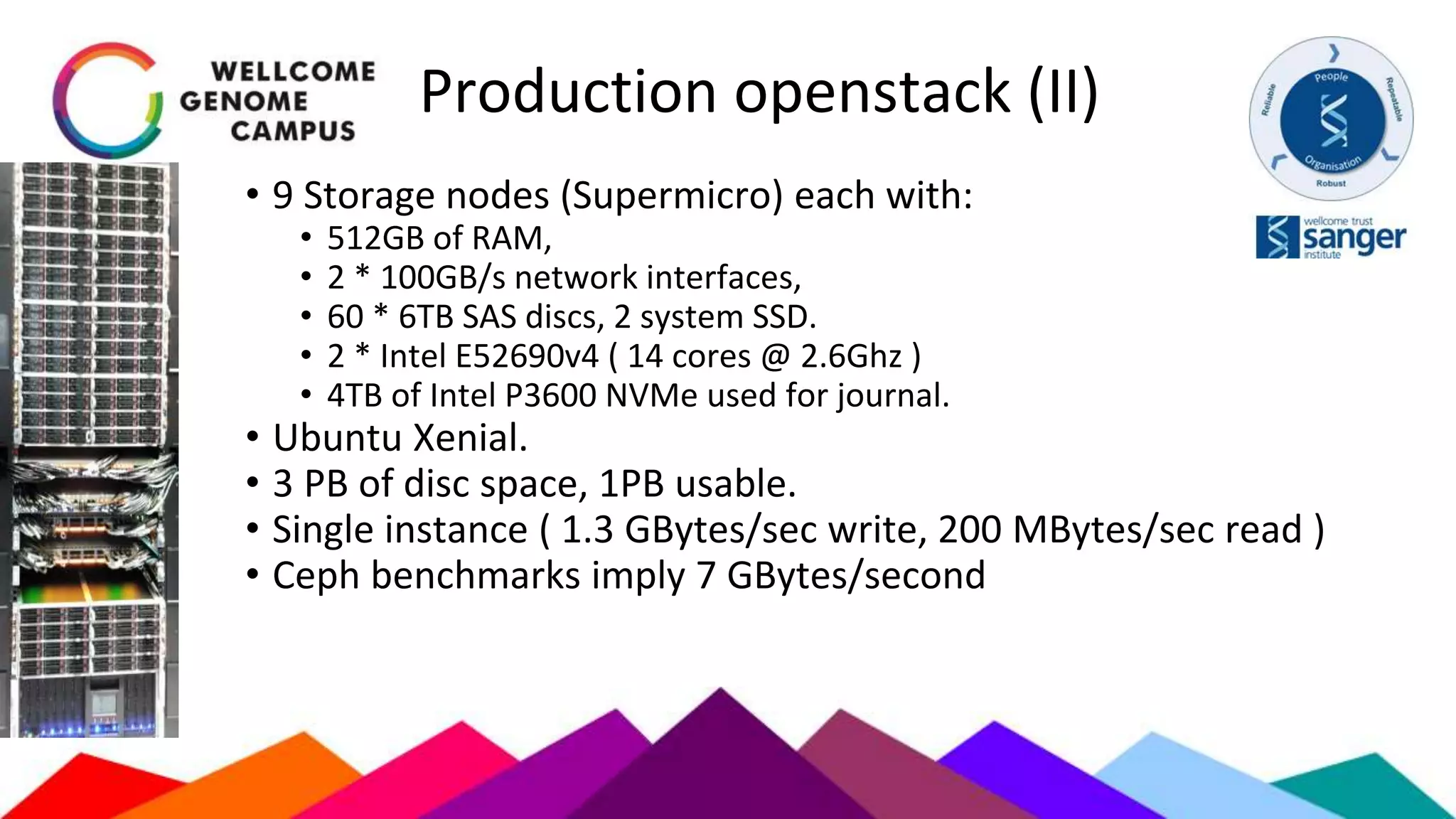 WELLCOME GENOME CAMPUS

Production openstack (II)

People
Reliable
Repeatable
Organisation
Robust

wellcome trust sanger institute

• 9 Storage nodes (Supermicro) each with:
  • 512GB of RAM,
  • 2 * 100GB/s network interfaces,
  • 60 * 6TB SAS discs, 2 system SSD.
  • 2 * Intel E52690v4 ( 14 cores @ 2.6Ghz )
  • 4TB of Intel P3600 NVMe used for journal.
• Ubuntu Xenial.
• 3 PB of disc space, 1PB usable.
• Single instance ( 1.3 GBytes/sec write, 200 MBytes/sec read )
• Ceph benchmarks imply 7 GBytes/second